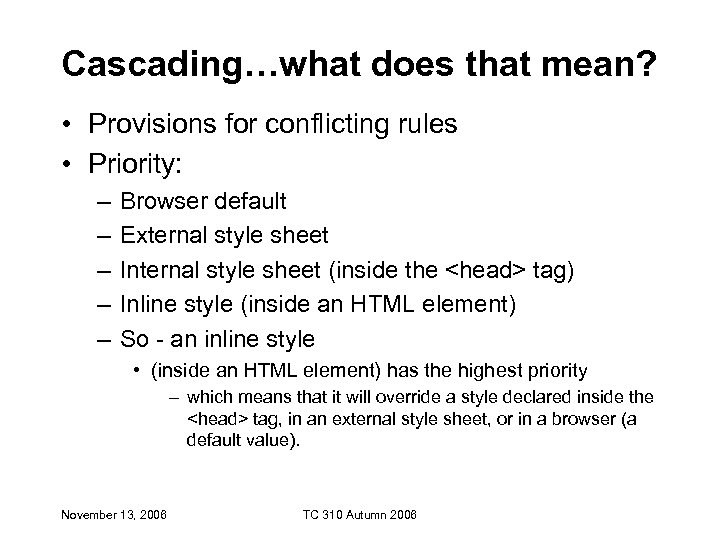 Cascading…what does that mean?

• Provisions for conflicting rules
• Priority:
– Browser default
– External style sheet
– Internal style sheet (inside the <head> tag)
– Inline style (inside an HTML element)
– So - an inline style
• (inside an HTML element) has the highest priority
– which means that it will override a style declared inside the <head> tag, in an external style sheet, or in a browser (a default value).

November 13, 2006

TC 310 Autumn 2006